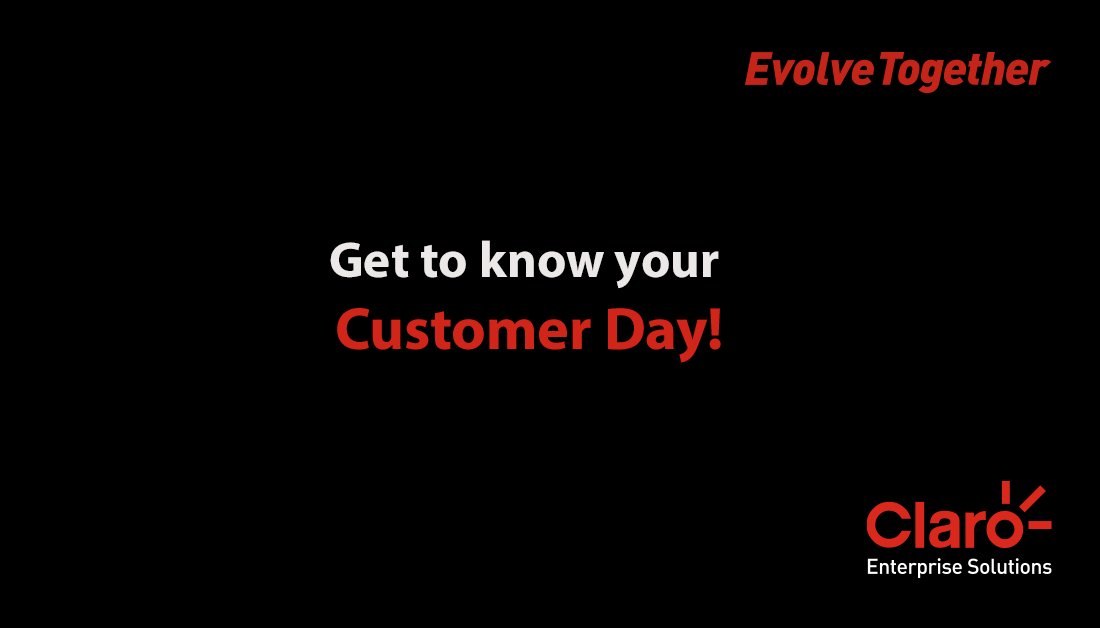 EvolveTogether

Get to know your Customer Day!

Claro
Enterprise Solutions